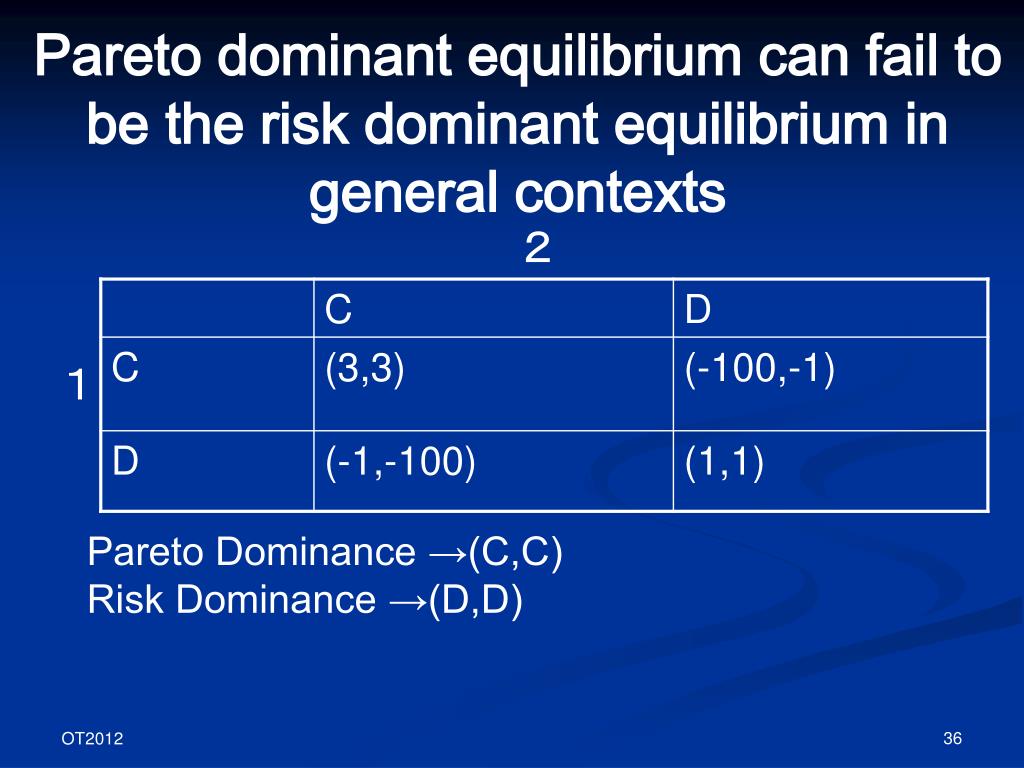 Pareto dominant equilibrium can fail to be the risk dominant equilibrium in general contexts

2

1

|   | C | D |
|---|---|---|
| C | (3,3) | (-100,-1) |
| D | (-1,-100) | (1,1) |

Pareto Dominance →(C,C)
Risk Dominance →(D,D)

OT2012

36